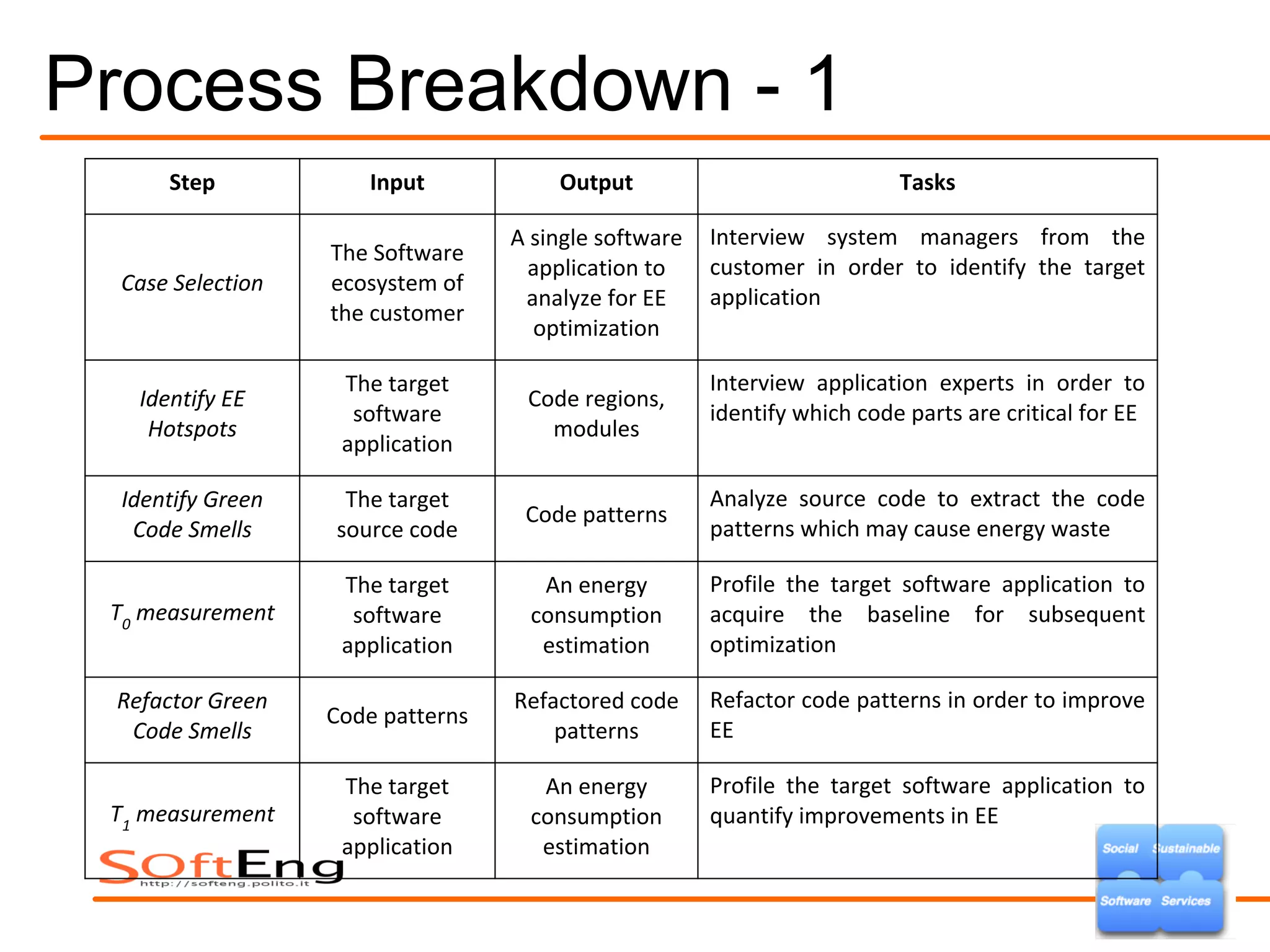 Process Breakdown - 1

| Step | Input | Output | Tasks |
|---|---|---|---|
| Case Selection | The Software ecosystem of the customer | A single software application to analyze for EE optimization | Interview system managers from the customer in order to identify the target application |
| Identify EE Hotspots | The target software application | Code regions, modules | Interview application experts in order to identify which code parts are critical for EE |
| Identify Green Code Smells | The target source code | Code patterns | Analyze source code to extract the code patterns which may cause energy waste |
| $T_0$ measurement | The target software application | An energy consumption estimation | Profile the target software application to acquire the baseline for subsequent optimization |
| Refactor Green Code Smells | Code patterns | Refactored code patterns | Refactor code patterns in order to improve EE |
| $T_1$ measurement | The target software application | An energy consumption estimation | Profile the target software application to quantify improvements in EE |

SoftEng
http://softeng.polito.it

Social Sustainable Software Services